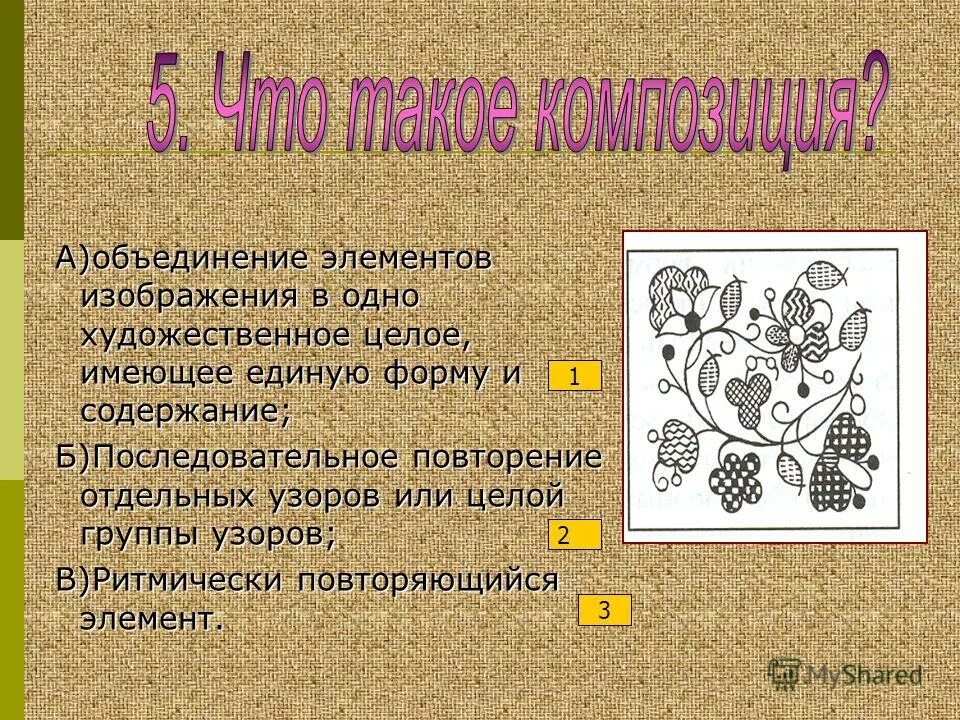 5. Что такое композиция?

А)объединение элементов изображения в одно художественное целое, имеющее единую форму и содержание;

1

Б)Последовательное повторение отдельных узоров или целой группы узоров;

2

В)Ритмически повторяющийся элемент.

3

MyShared